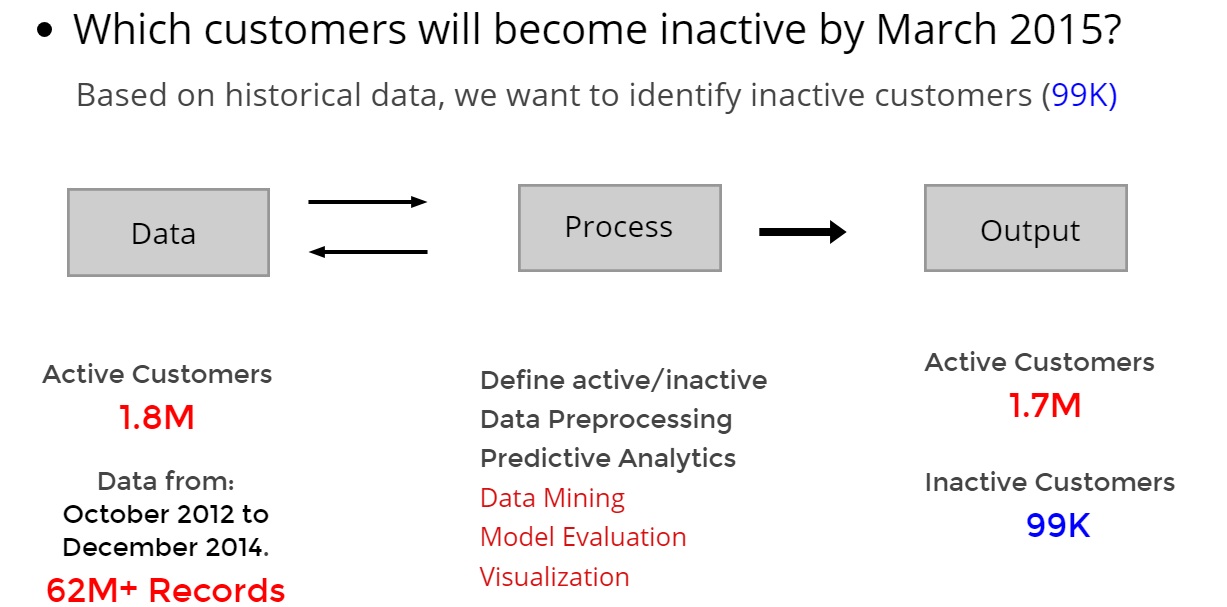 • Which customers will become inactive by March 2015?

Based on historical data, we want to identify inactive customers (99K)

Data

Process

Output

Active Customers
1.8M

Data from:
October 2012 to
December 2014.

62M+ Records

Define active/inactive
Data Preprocessing
Predictive Analytics
Data Mining
Model Evaluation
Visualization

Active Customers
1.7M

Inactive Customers
99K